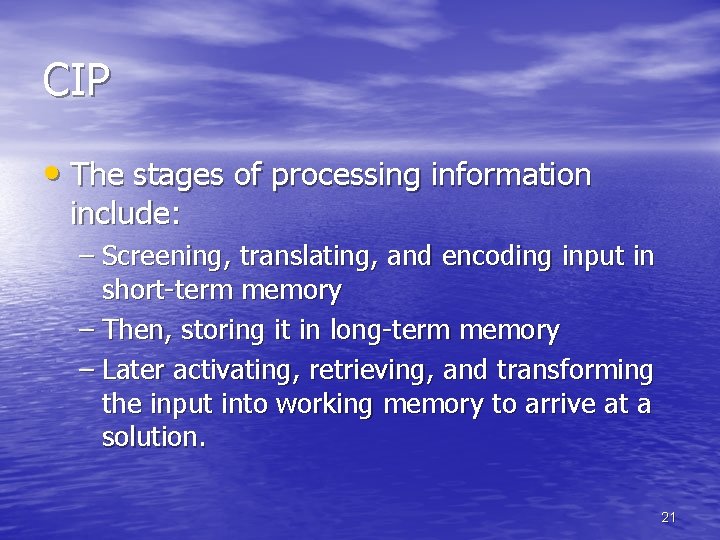 CIP

• The stages of processing information include:

– Screening, translating, and encoding input in short-term memory

– Then, storing it in long-term memory

– Later activating, retrieving, and transforming the input into working memory to arrive at a solution.

21